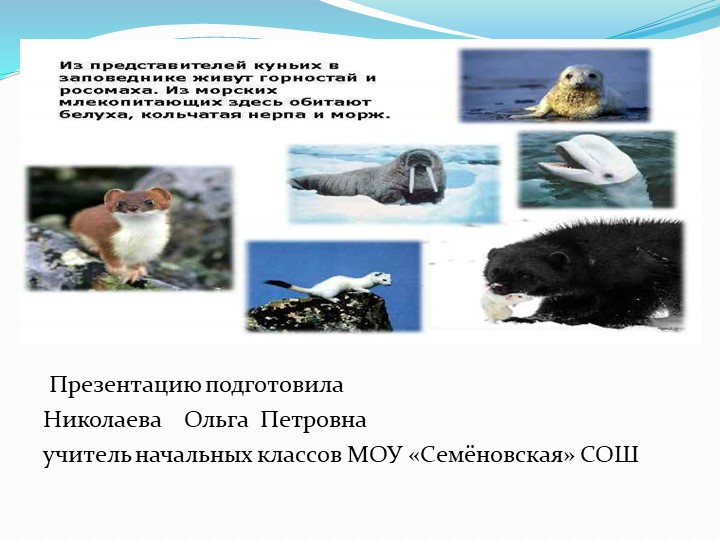 Из представителей куньих в заповеднике живут горностай и росомаха. Из морских млекопитающих здесь обитают белуха, кольчатая нерпа и морж.

Презентацию подготовила
Николаева Ольга Петровна
учитель начальных классов МОУ «Семёновская» СОШ